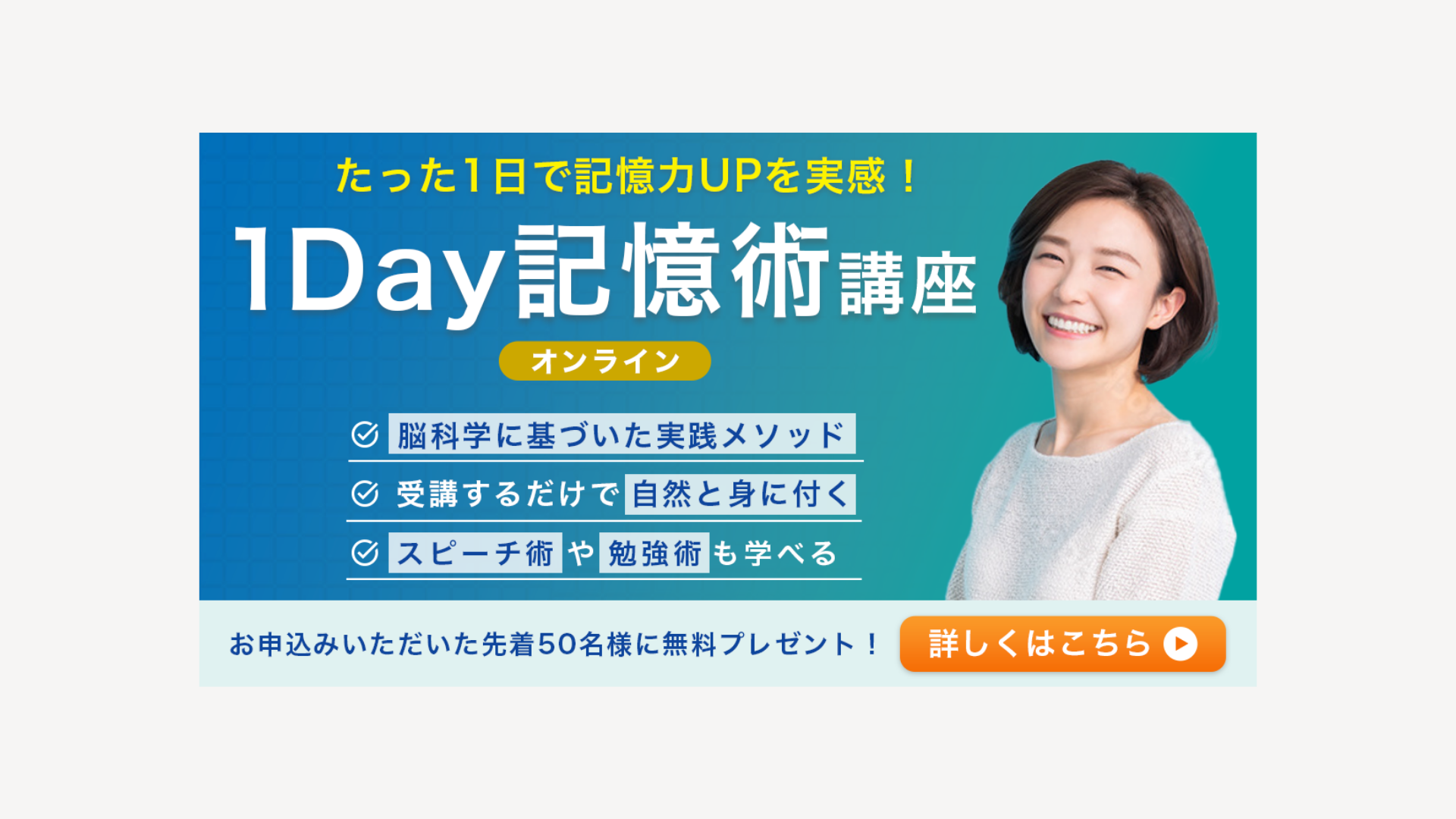 たった1日で記憶力UPを実感！

1Day記憶術講座

オンライン

脳科学に基づいた実践メソッド

受講するだけで自然と身に付く

スピーチ術や勉強術も学べる

お申込みいただいた先着50名様に無料プレゼント！

詳しくはこちら